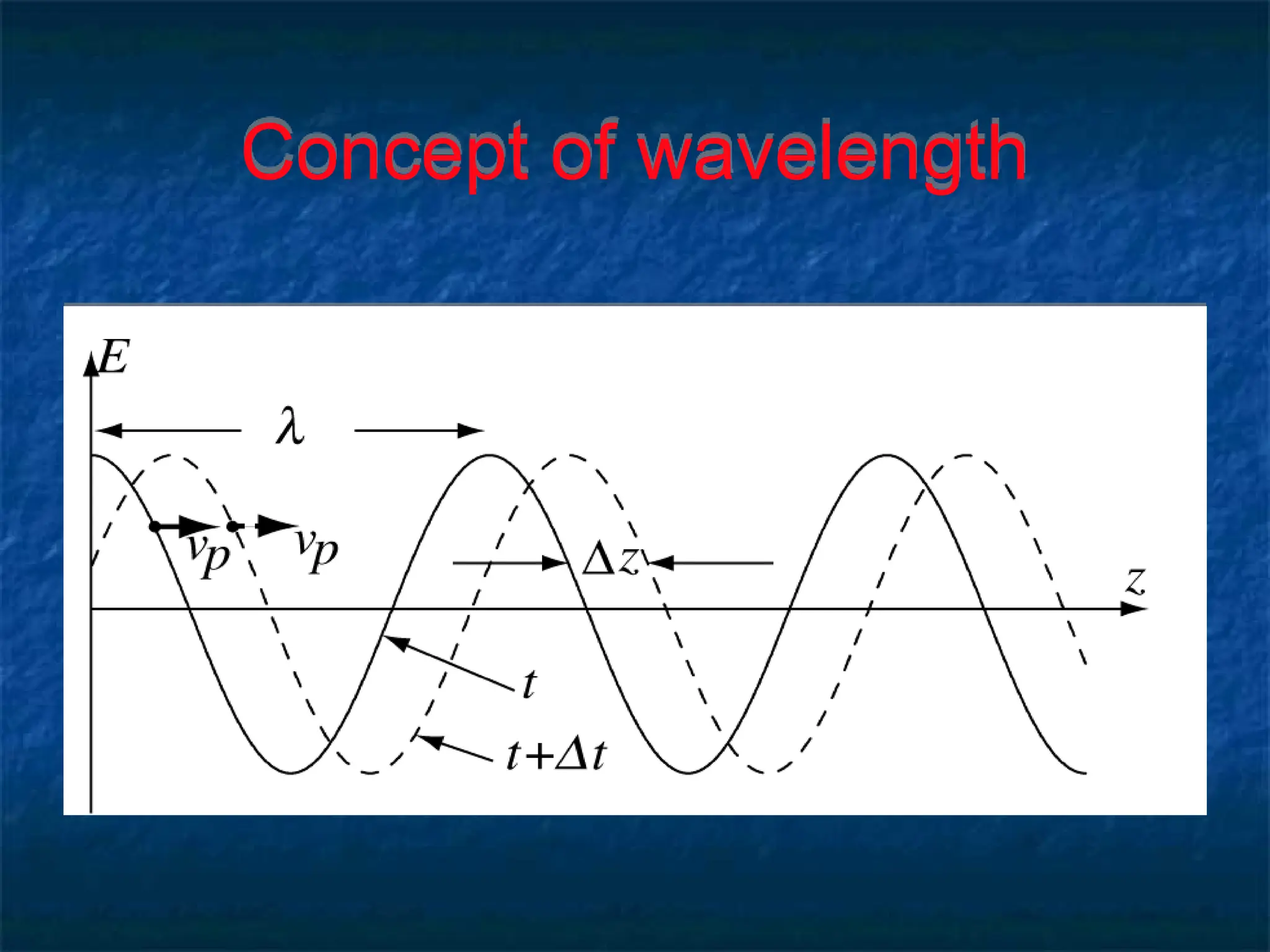 Concept of wavelength

$E$

$\lambda$

$v_p$ $v_p$

$\Delta z$

$z$

$t$

$t+\Delta t$